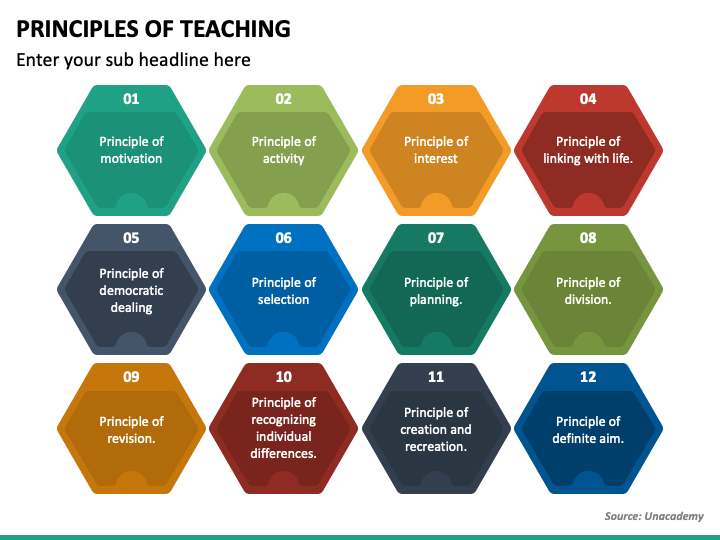 PRINCIPLES OF TEACHING

Enter your sub headline here

01
Principle of motivation

02
Principle of activity

03
Principle of interest

04
Principle of linking with life.

05
Principle of democratic dealing

06
Principle of selection

07
Principle of planning.

08
Principle of division.

09
Principle of revision.

10
Principle of recognizing individual differences.

11
Principle of creation and recreation.

12
Principle of definite aim.

Source: Unacademy